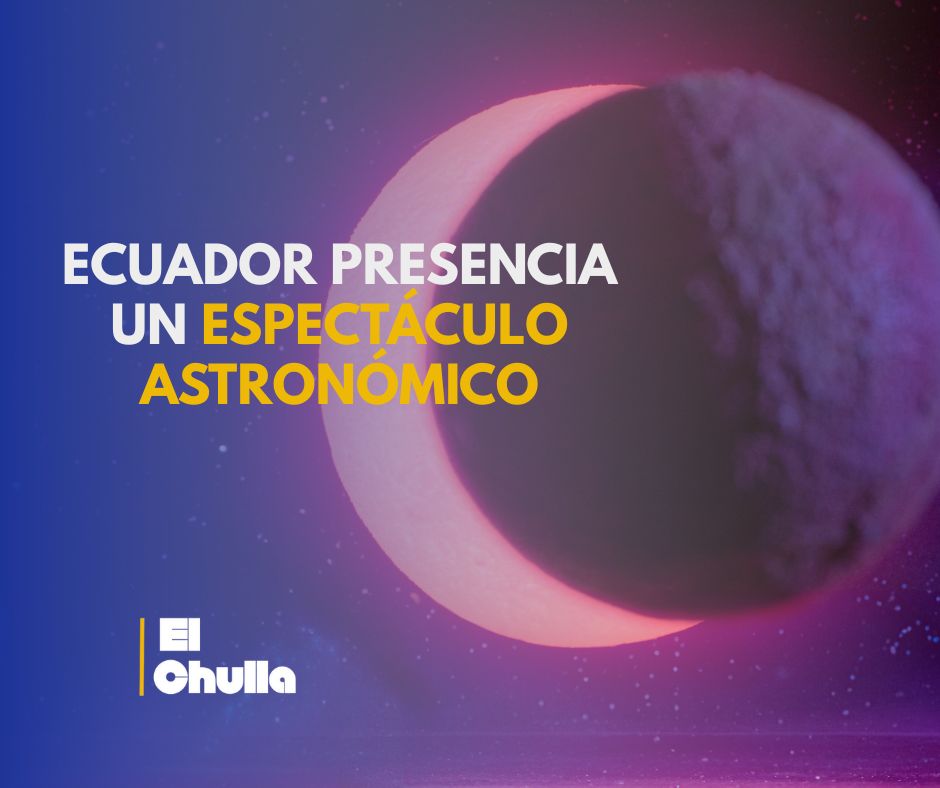 ECUADOR PRESENCIA UN ESPECTÁCULO ASTRONÓMICO

El Chulla